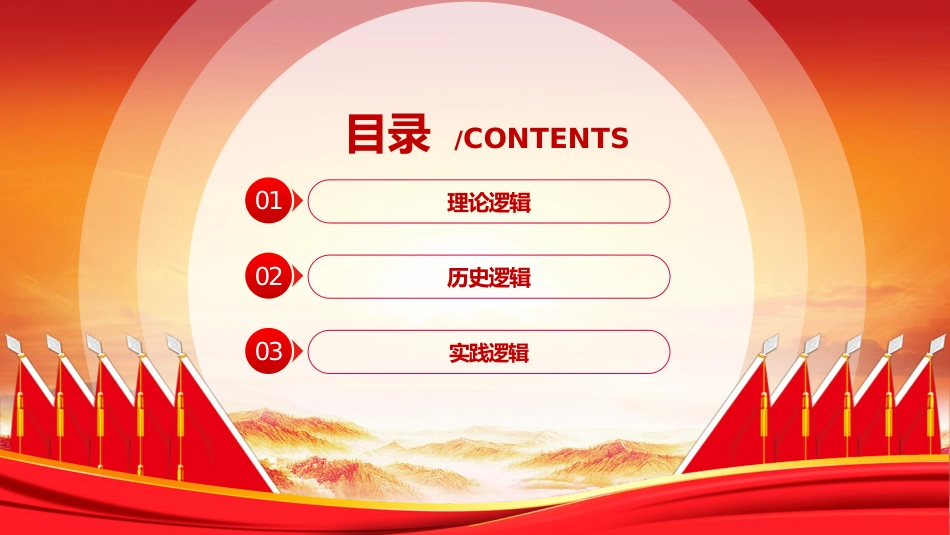 目录 /CONTENTS

01 理论逻辑

02 历史逻辑

03 实践逻辑